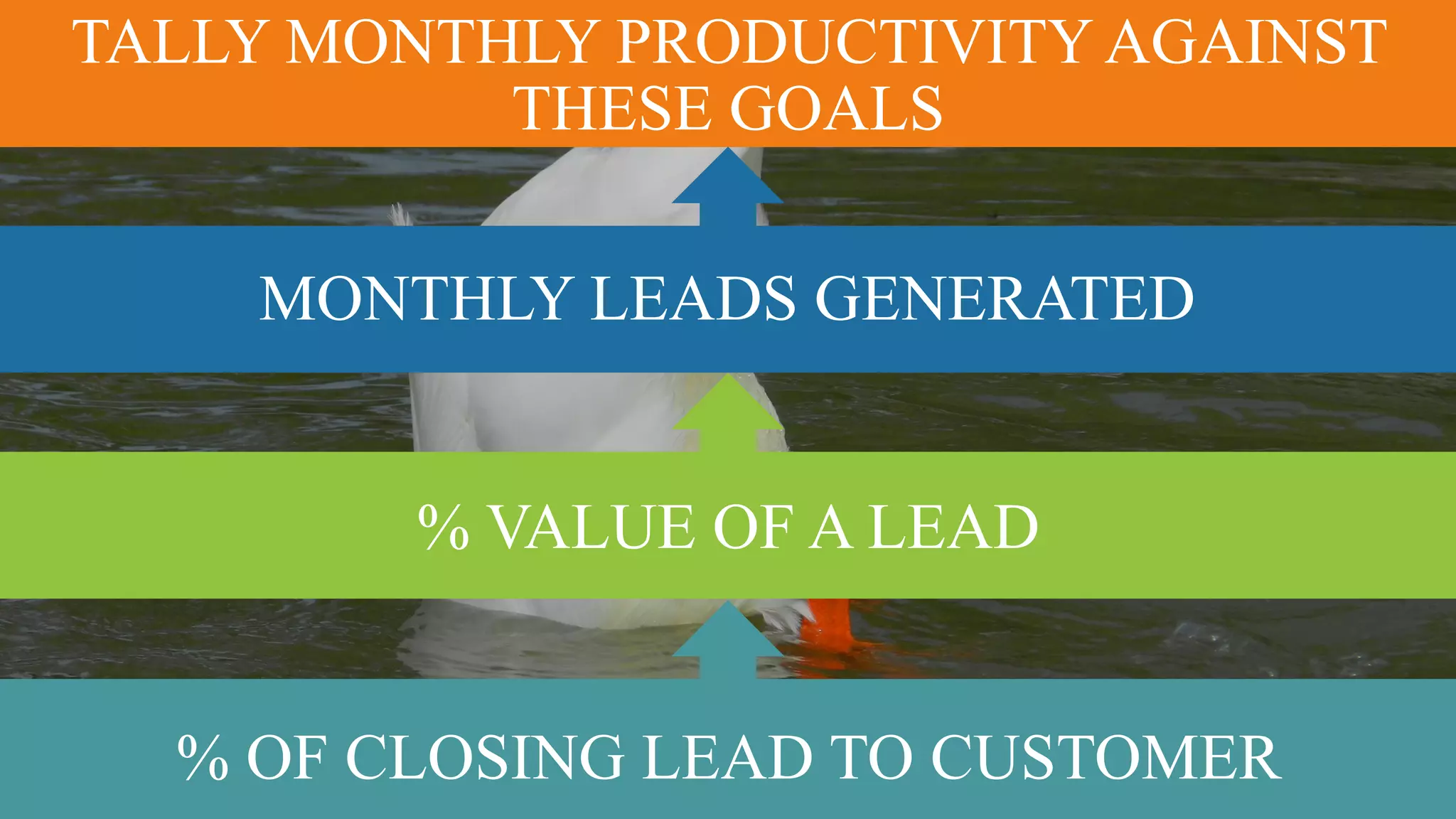 TALLY MONTHLY PRODUCTIVITY AGAINST THESE GOALS

MONTHLY LEADS GENERATED

% VALUE OF A LEAD

% OF CLOSING LEAD TO CUSTOMER